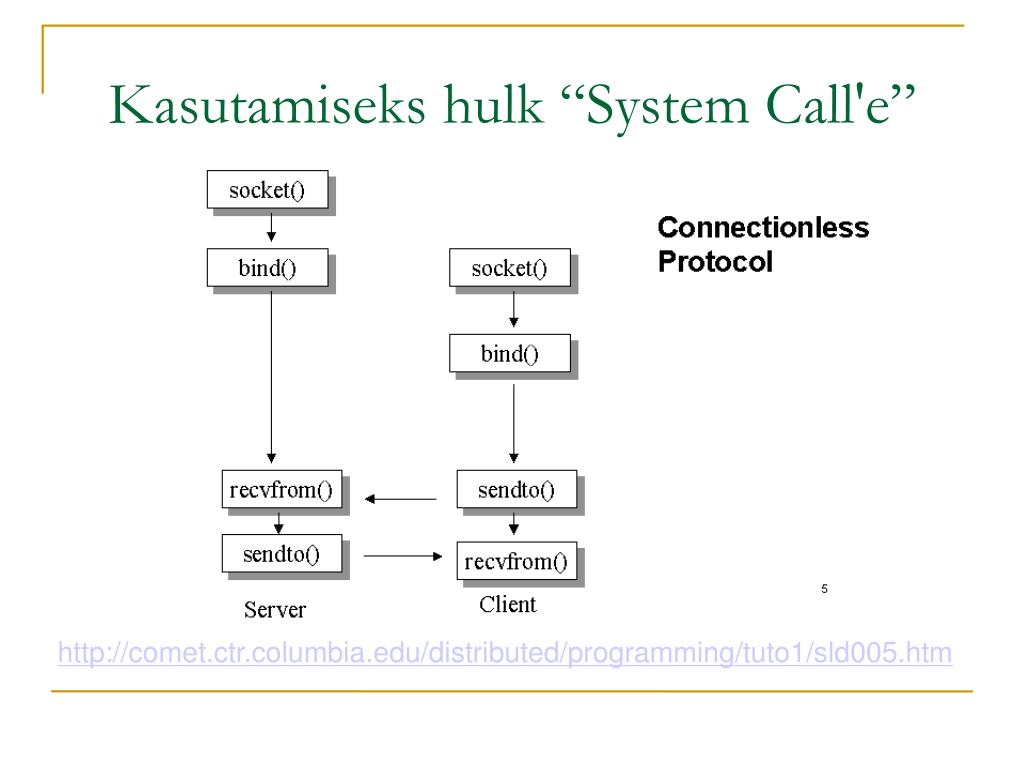 Kasutamiseks hulk “System Call'e”

socket()

bind()

recvfrom()

sendto()

Server

socket()

bind()

sendto()

recvfrom()

Client

Connectionless Protocol

5

http://comet.ctr.columbia.edu/distributed/programming/tuto1/sld005.htm